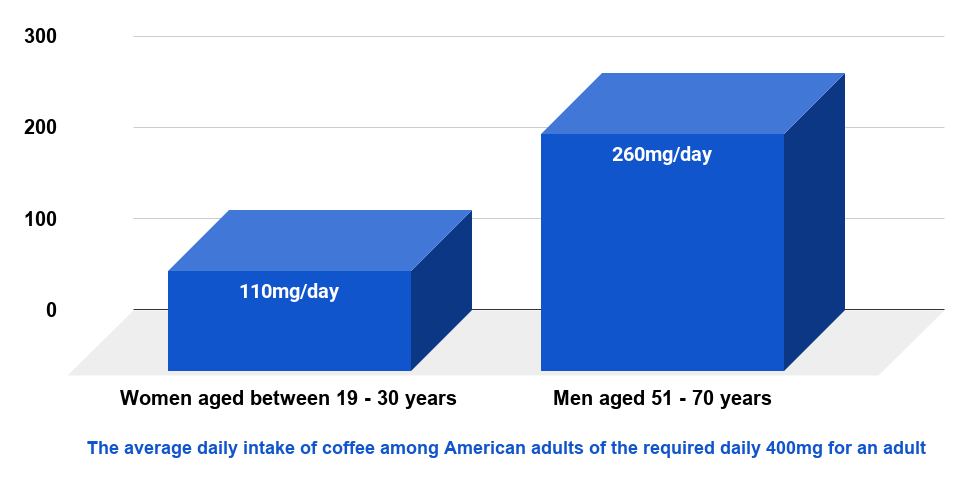 300
200
100
0

110mg/day
260mg/day

Women aged between 19 - 30 years
Men aged 51 - 70 years

The average daily intake of coffee among American adults of the required daily 400mg for an adult